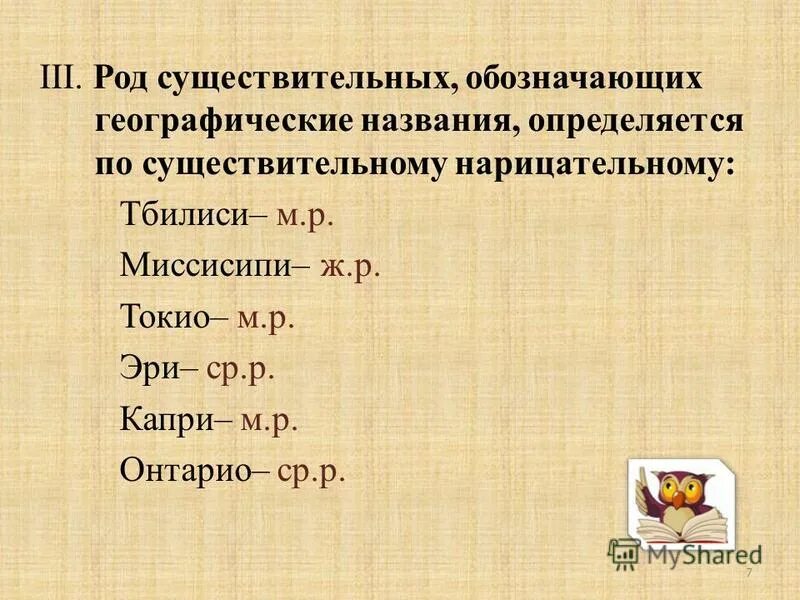 III. Род существительных, обозначающих географические названия, определяется по существительному нарицательному:

Тбилиси– м.р.

Миссисипи– ж.р.

Токио– м.р.

Эри– ср.р.

Капри– м.р.

Онтарио– ср.р.

MyShared

7